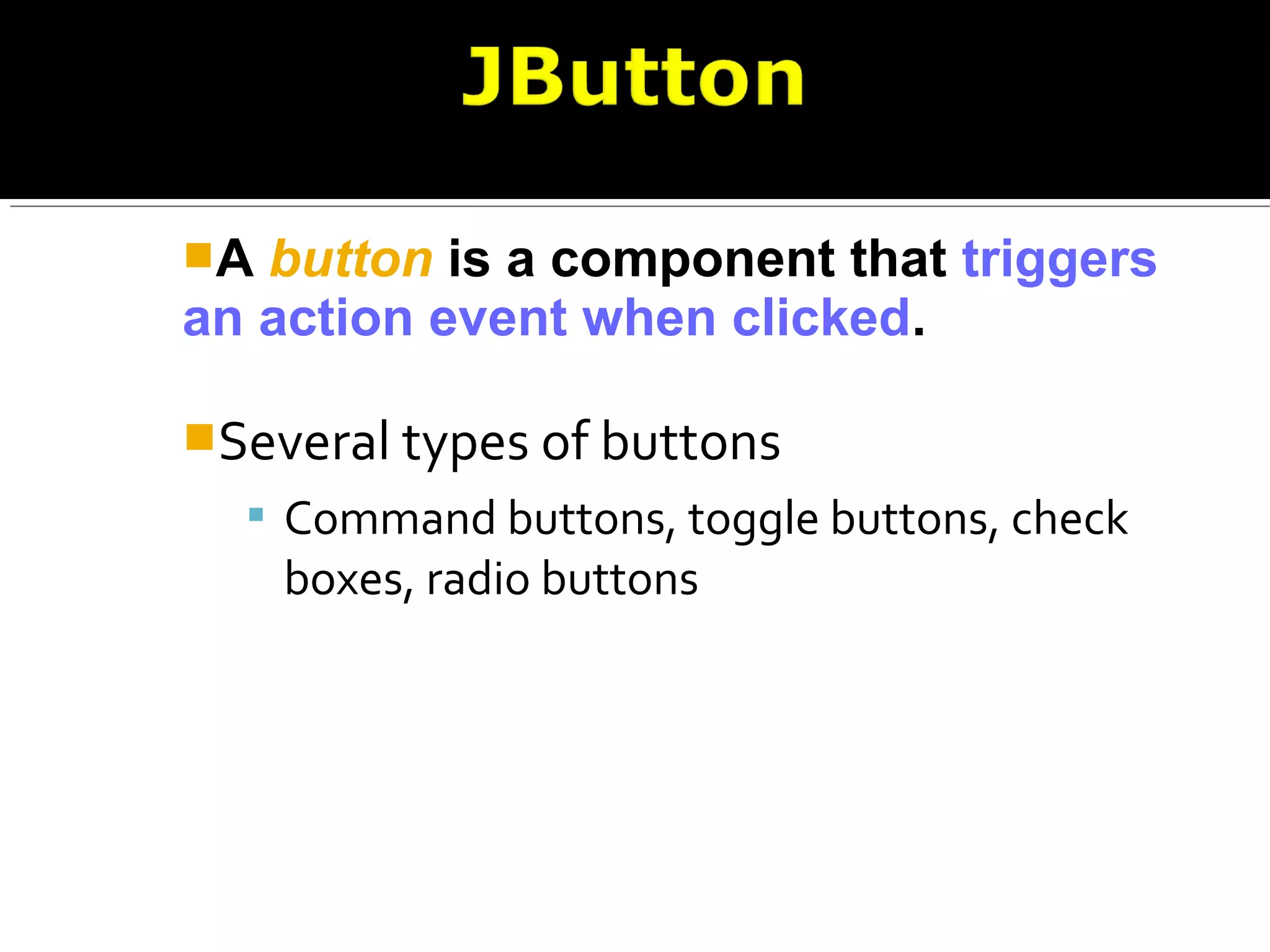 JButton

A button is a component that triggers an action event when clicked.

Several types of buttons

Command buttons, toggle buttons, check boxes, radio buttons